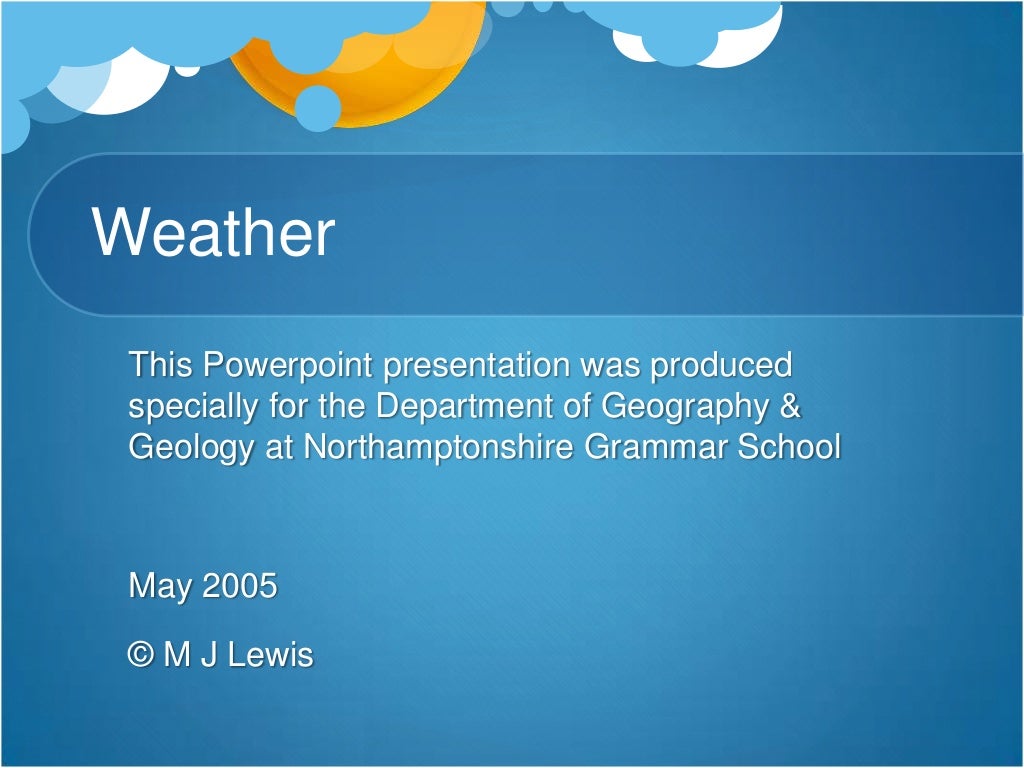 Weather

This Powerpoint presentation was produced specially for the Department of Geography & Geology at Northamptonshire Grammar School

May 2005

© M J Lewis